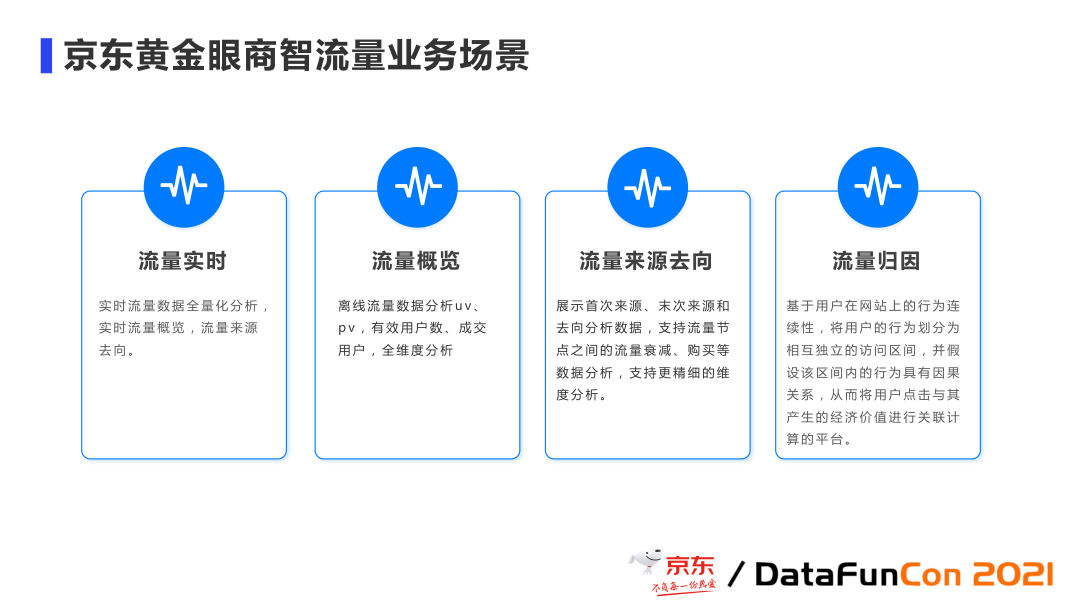 京东黄金眼商智流量业务场景

流量实时

实时流量数据全量化分析，实时流量概览，流量来源去向。

流量概览

离线流量数据分析uv、pv，有效用户数、成交用户，全维度分析

流量来源去向

展示首次来源、末次来源和去向分析数据，支持流量节点之间的流量衰减、购买等数据分析，支持更精细的维度分析。

流量归因

基于用户在网站上的行为连续性，将用户的行为划分为相互独立的访问区间，并假设该区间内的行为具有因果关系，从而将用户点击与其产生的经济价值进行关联计算的平台。

京东 不负每一份热爱 / DataFunCon 2021